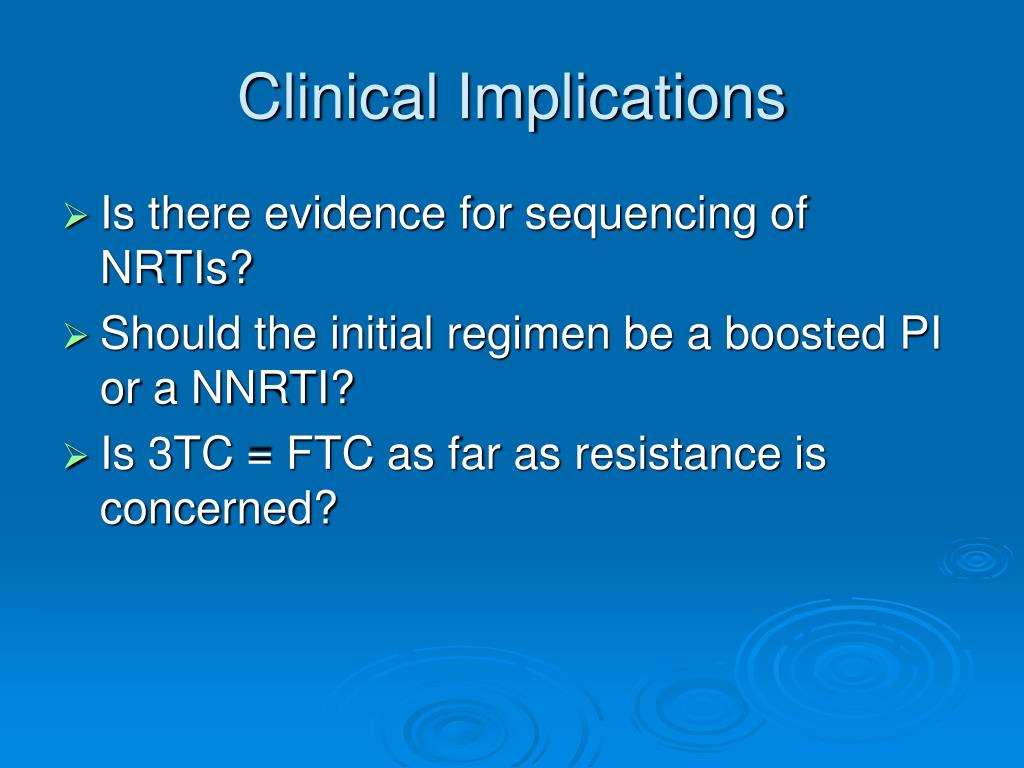 Clinical Implications

➢ Is there evidence for sequencing of NRTIs?

➢ Should the initial regimen be a boosted PI or a NNRTI?

➢ Is 3TC = FTC as far as resistance is concerned?